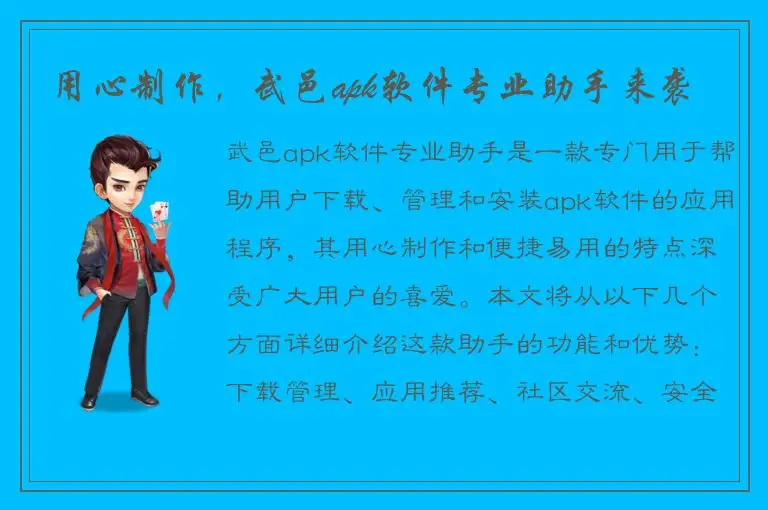 用心制作，武邑apk软件专业助手来袭

武邑apk软件专业助手是一款专门用于帮助用户下载、管理和安装apk软件的应用程序，其用心制作和便捷易用的特点深受广大用户的喜爱。本文将从以下几个方面详细介绍这款助手的功能和优势：下载管理、应用推荐、社区交流、安全